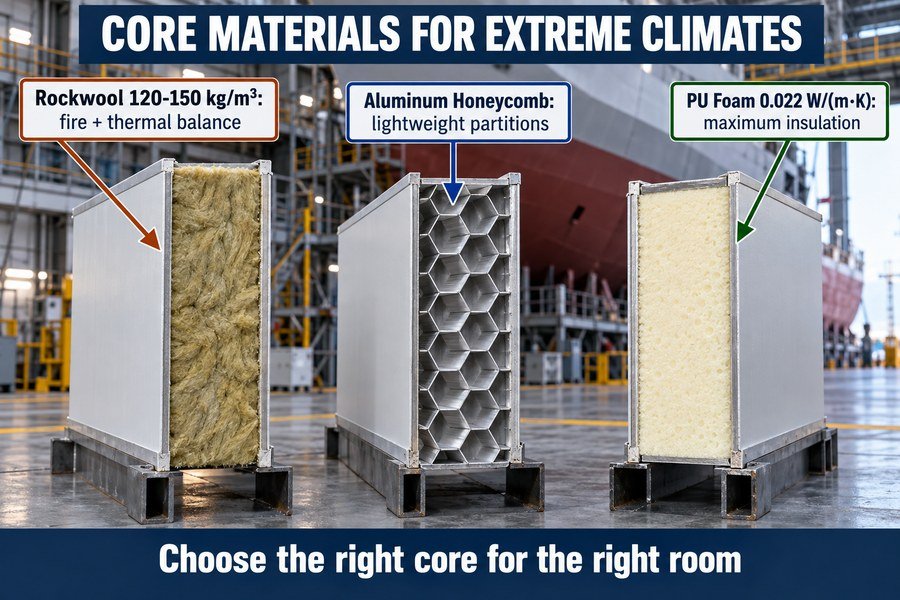 CORE MATERIALS FOR EXTREME CLIMATES

Rockwool 120-150 kg/m³:
fire + thermal balance

Aluminum Honeycomb:
lightweight partitions

PU Foam 0.022 W/(m·K):
maximum insulation

Choose the right core for the right room